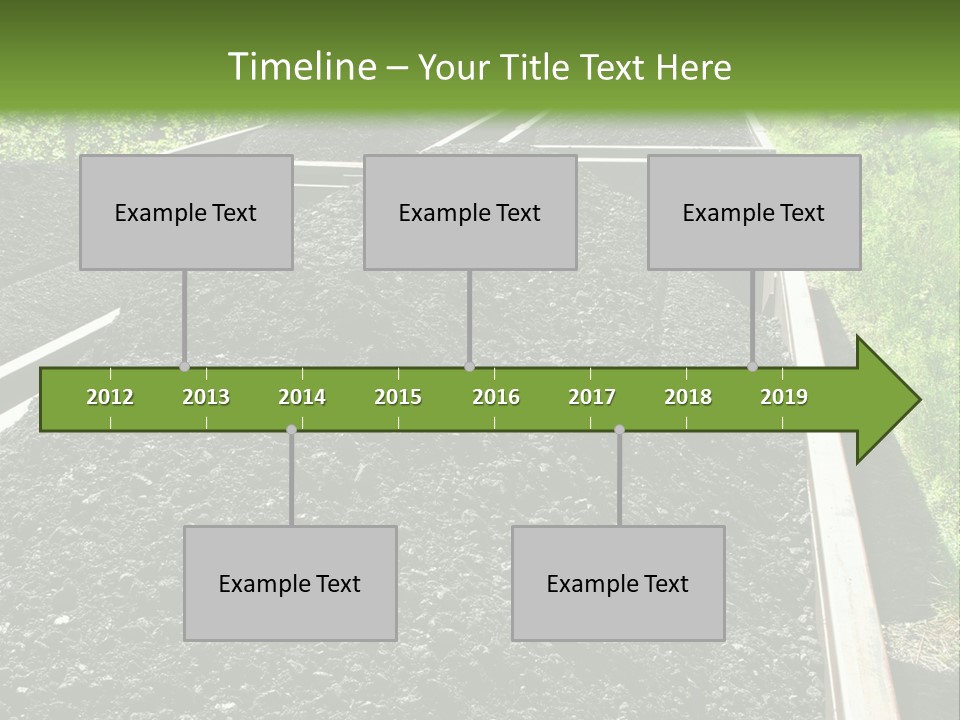 Timeline – Your Title Text Here

Example Text

Example Text

Example Text

2012 2013 2014 2015 2016 2017 2018 2019

Example Text

Example Text